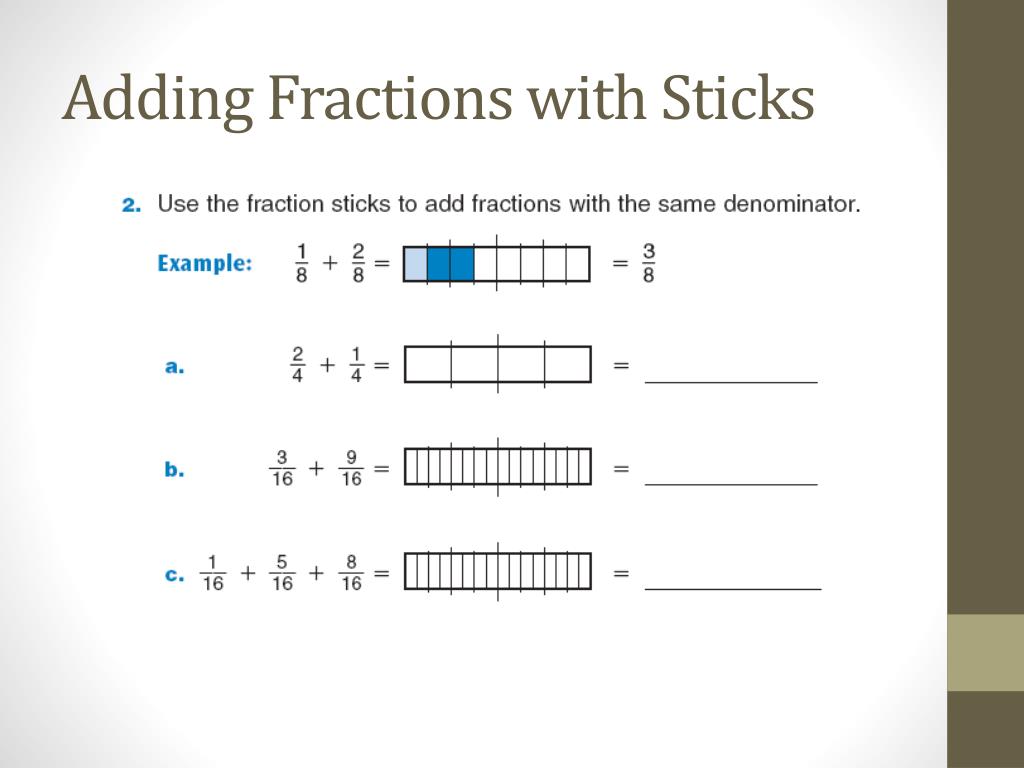 Adding Fractions with Sticks

2. Use the fraction sticks to add fractions with the same denominator.

Example: $\frac{1}{8} + \frac{2}{8} =$ $= \frac{3}{8}$

a. $\frac{2}{4} + \frac{1}{4} =$ $=$ ______________

b. $\frac{3}{16} + \frac{9}{16} =$ $=$ ______________

c. $\frac{1}{16} + \frac{5}{16} + \frac{8}{16} =$ $=$ ______________